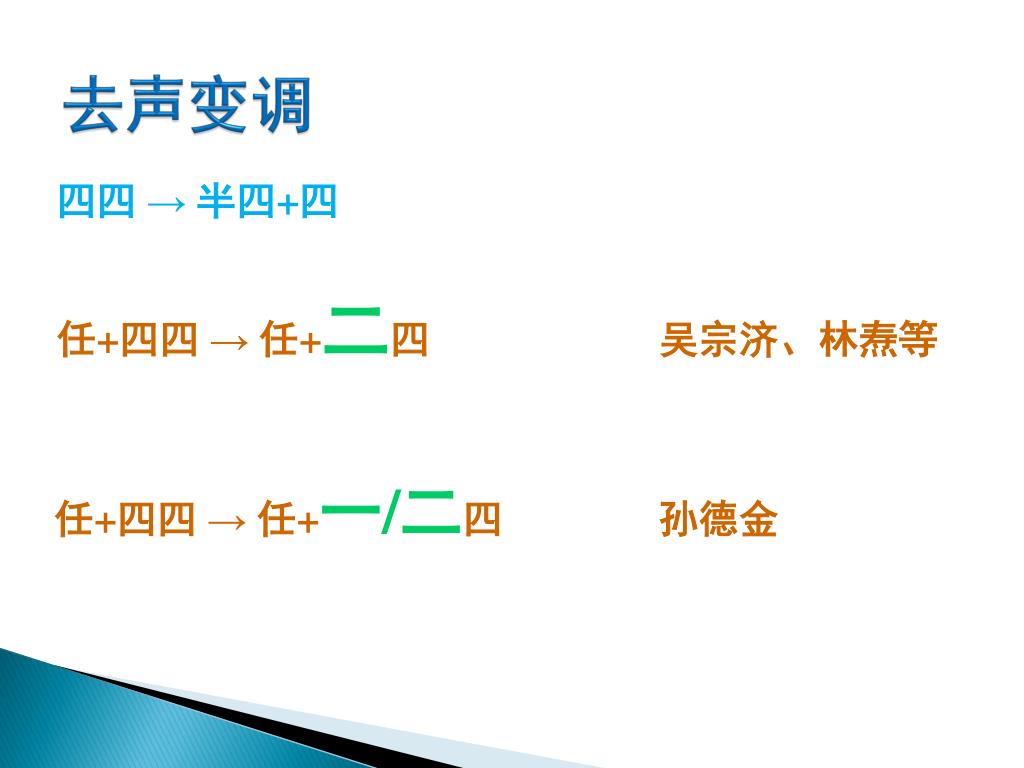 去声变调

四四 → 半四+四

任+四四 → 任+二四

吴宗济、林焘等

任+四四 → 任+一/二四

孙德金